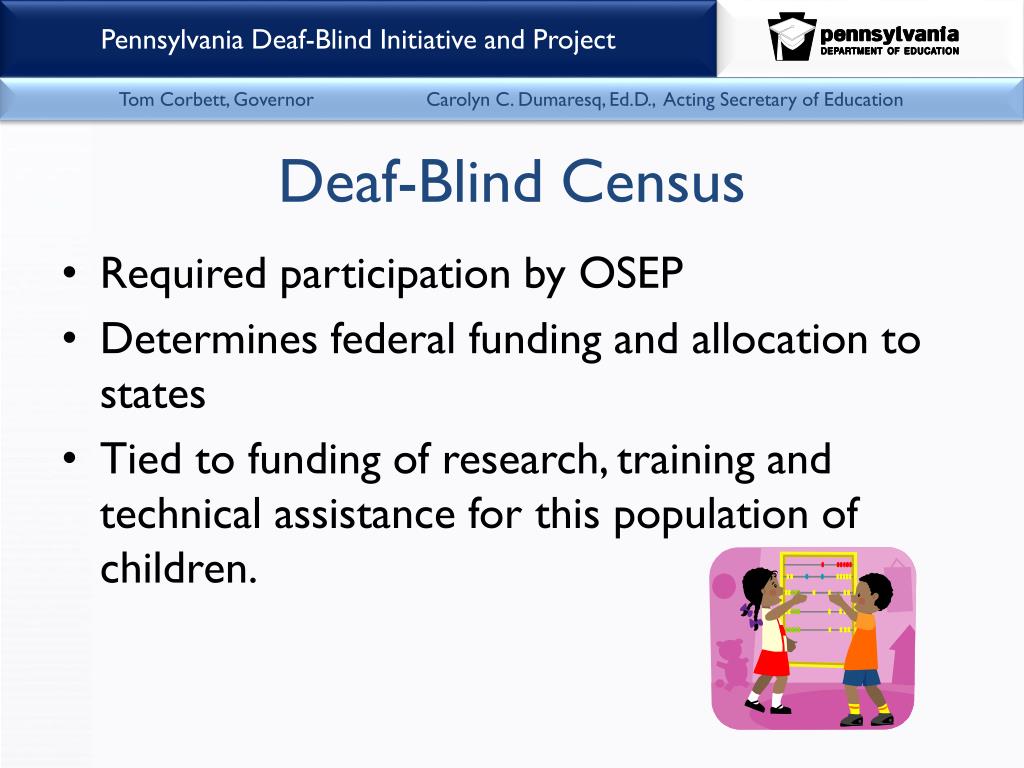 Pennsylvania Deaf-Blind Initiative and Project

pennsylvania
DEPARTMENT OF EDUCATION

Tom Corbett, Governor

Carolyn C. Dumaresq, Ed.D., Acting Secretary of Education

Deaf-Blind Census

• Required participation by OSEP
• Determines federal funding and allocation to states
• Tied to funding of research, training and technical assistance for this population of children.